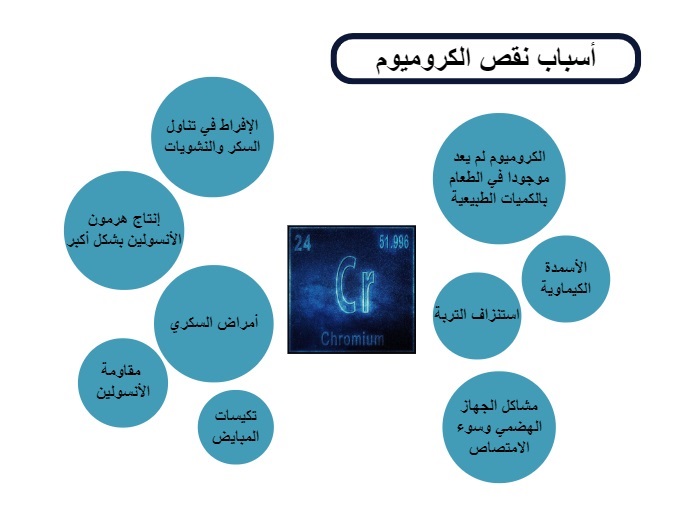 أسباب نقص الكروميوم

الكروميوم لم يعد موجودا في الطعام بالكميات الطبيعية

الأسمدة الكيماوية

استنزاف التربة

مشاكل الجهاز الهضمي وسوء الامتصاص

24
51.996
Cr
Chromium

الإفراط في تناول السكر والنشويات

إنتاج هرمون الأنسولين بشكل أكبر

أمراض السكري

مقاومة الأنسولين

تكيسات المبايض